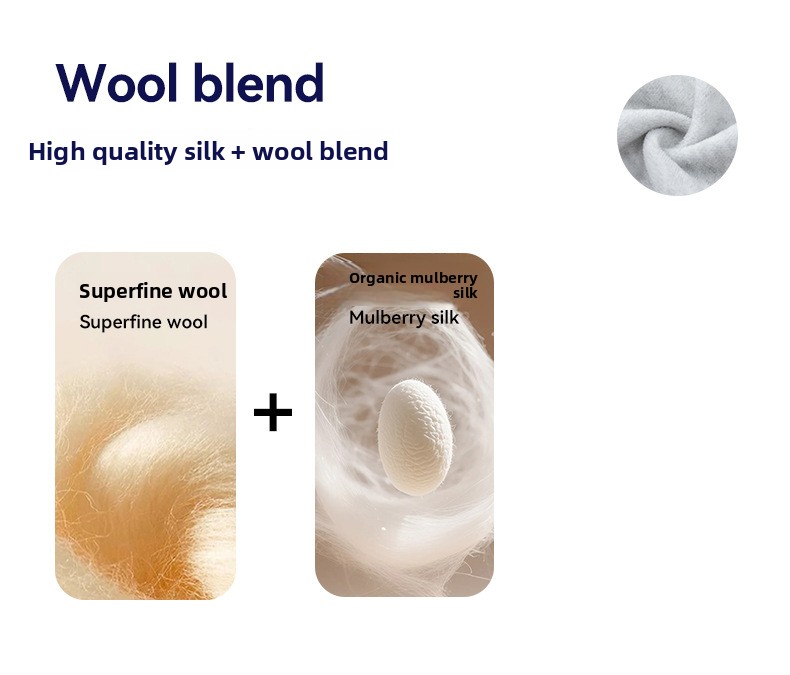 Wool blend

High quality silk + wool blend

Superfine wool

Superfine wool

+

Organic mulberry silk

Mulberry silk